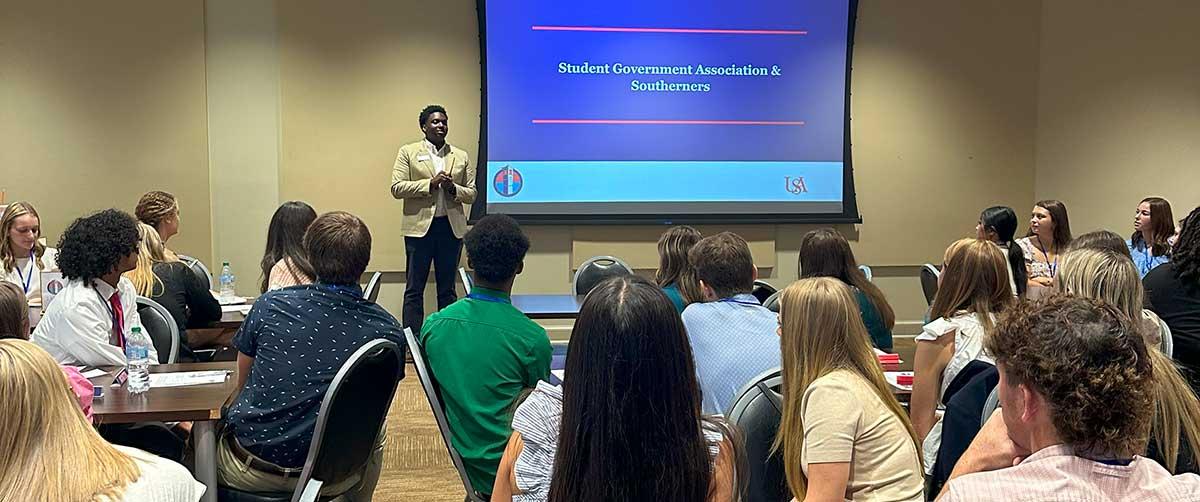 Student Government Association & Southerners

USA